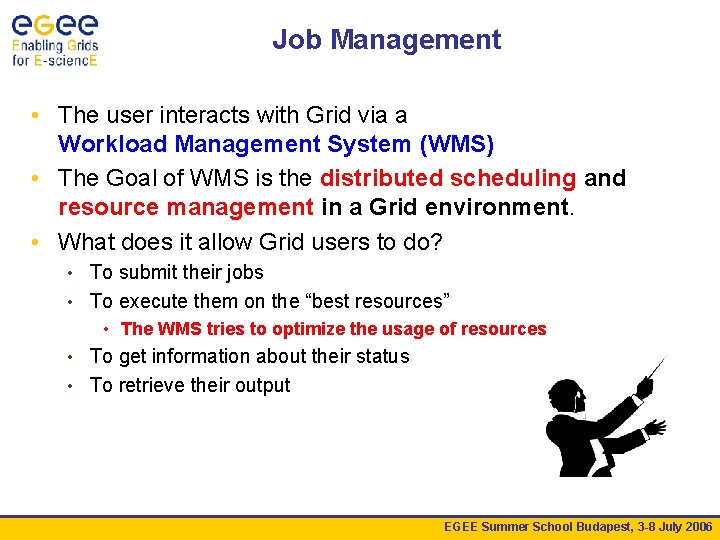 eGee
Enabling Grids for E-sciencE

Job Management

• The user interacts with Grid via a Workload Management System (WMS)
• The Goal of WMS is the distributed scheduling and resource management in a Grid environment.
• What does it allow Grid users to do?
  • To submit their jobs
  • To execute them on the “best resources”
    • The WMS tries to optimize the usage of resources
  • To get information about their status
  • To retrieve their output

EGEE Summer School Budapest, 3-8 July 2006